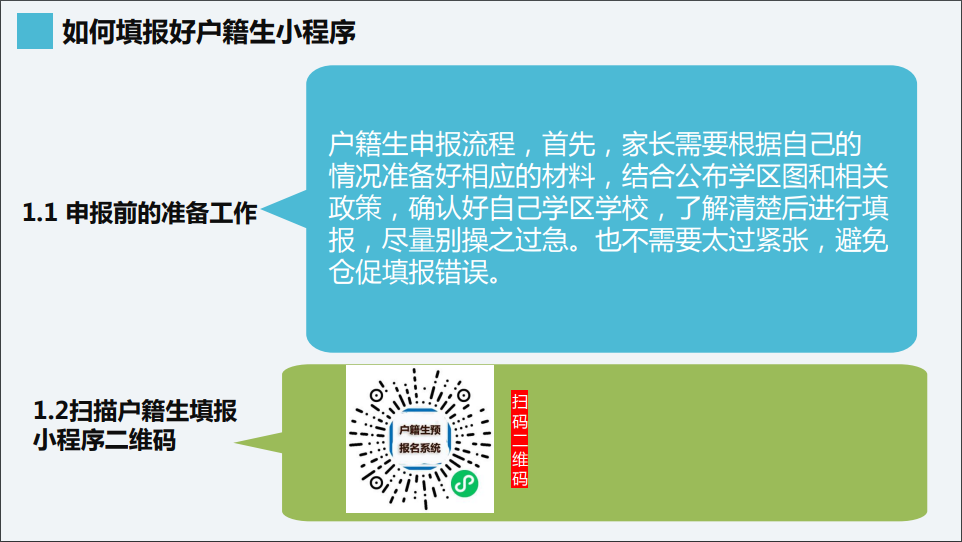 如何填报好户籍生小程序

1.1 申报前的准备工作

户籍生申报流程，首先，家长需要根据自己的情况准备好相应的材料，结合公布学区图和相关政策，确认好自己学区学校，了解清楚后进行填报，尽量别操之过急。也不需要太过紧张，避免仓促填报错误。

1.2扫描户籍生填报小程序二维码

户籍生预报名系统

扫码二维码